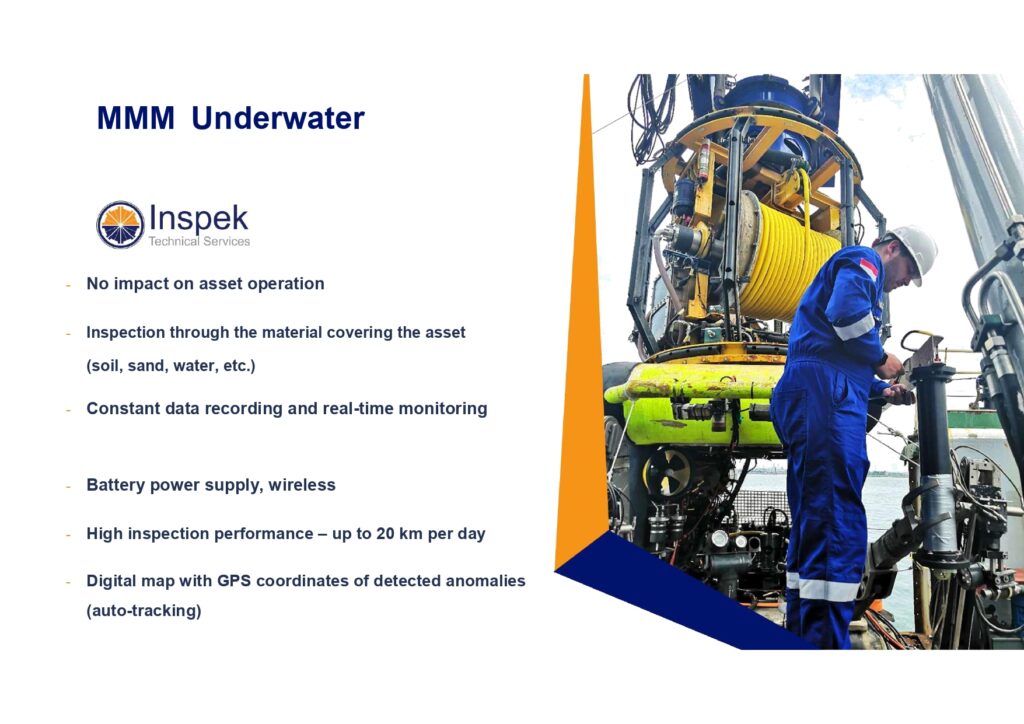 MMM Underwater

Inspek
Technical Services

- No impact on asset operation

- Inspection through the material covering the asset (soil, sand, water, etc.)

- Constant data recording and real-time monitoring

- Battery power supply, wireless

- High inspection performance – up to 20 km per day

- Digital map with GPS coordinates of detected anomalies (auto-tracking)